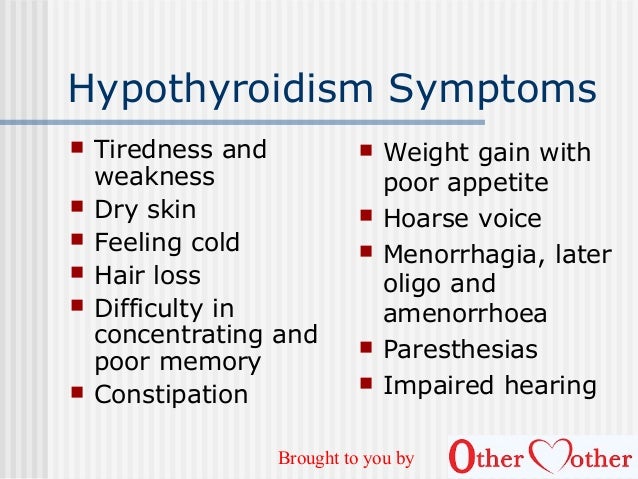 Hypothyroidism Symptoms

- Tiredness and weakness
- Dry skin
- Feeling cold
- Hair loss
- Difficulty in concentrating and poor memory
- Constipation

- Weight gain with poor appetite
- Hoarse voice
- Menorrhagia, later oligo and amenorrhoea
- Paresthesias
- Impaired hearing

Brought to you by Other Mother